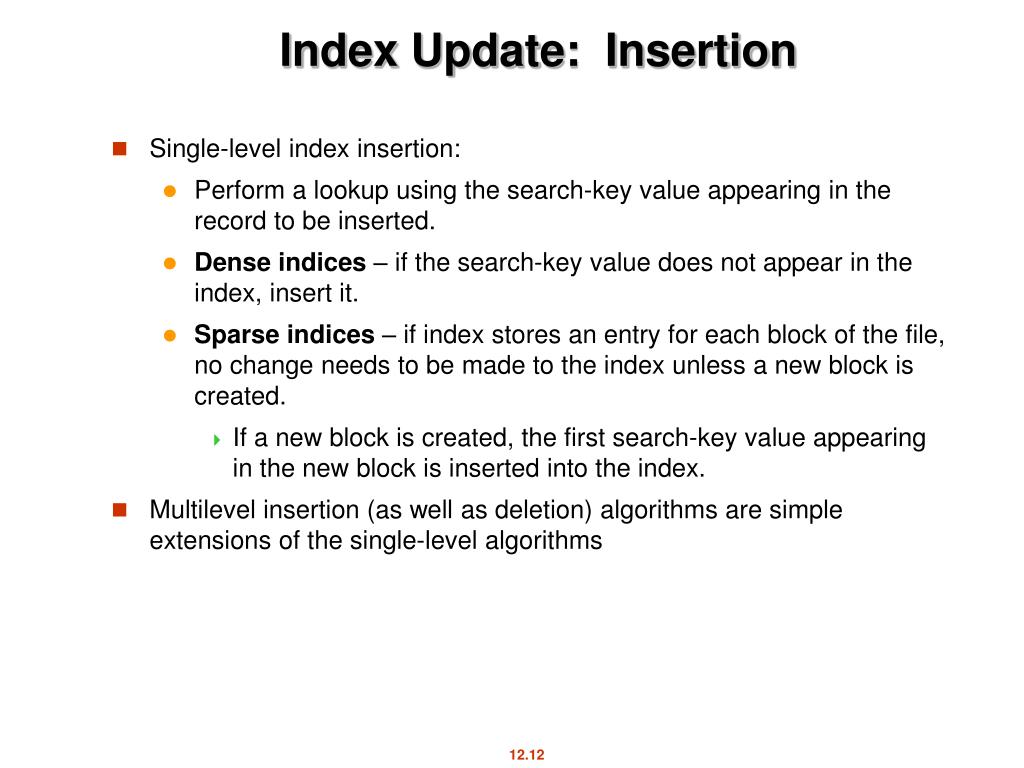 Index Update: Insertion

Single-level index insertion:

Perform a lookup using the search-key value appearing in the record to be inserted.

Dense indices – if the search-key value does not appear in the index, insert it.

Sparse indices – if index stores an entry for each block of the file, no change needs to be made to the index unless a new block is created.

If a new block is created, the first search-key value appearing in the new block is inserted into the index.

Multilevel insertion (as well as deletion) algorithms are simple extensions of the single-level algorithms

12.12